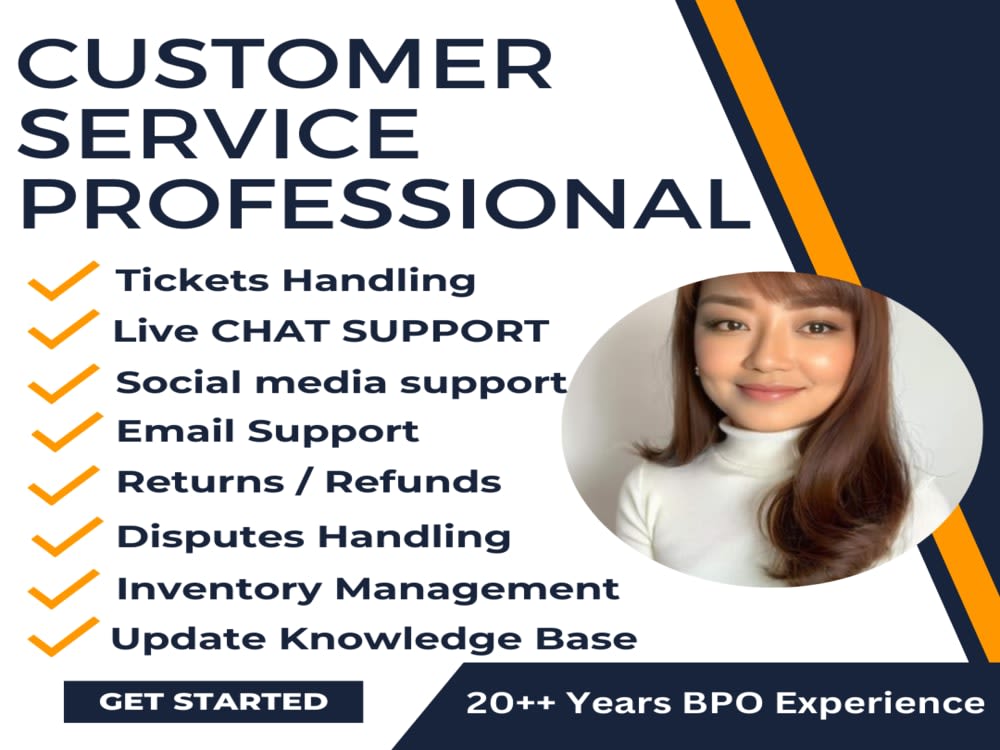 CUSTOMER SERVICE PROFESSIONAL

Tickets Handling
Live CHAT SUPPORT
Social media support
Email Support
Returns / Refunds
Disputes Handling
Inventory Management
Update Knowledge Base

GET STARTED

20++ Years BPO Experience